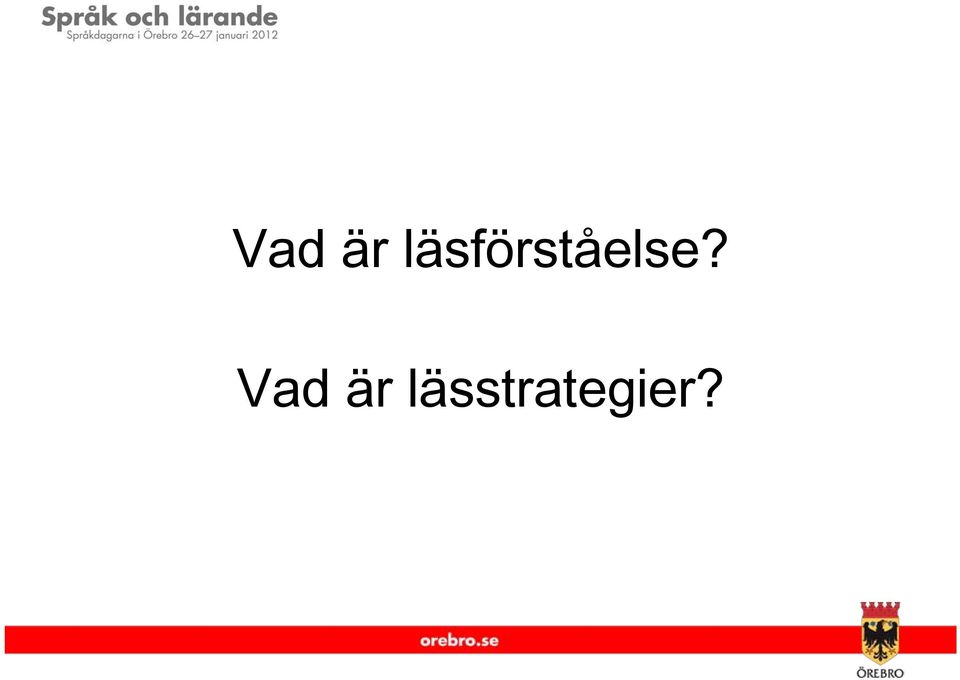 Språk och lärande
Språkdagarna i Örebro 26–27 januari 2012

Vad är läsförståelse?

Vad är lässtrategier?

orebro.se

ÖREBRO